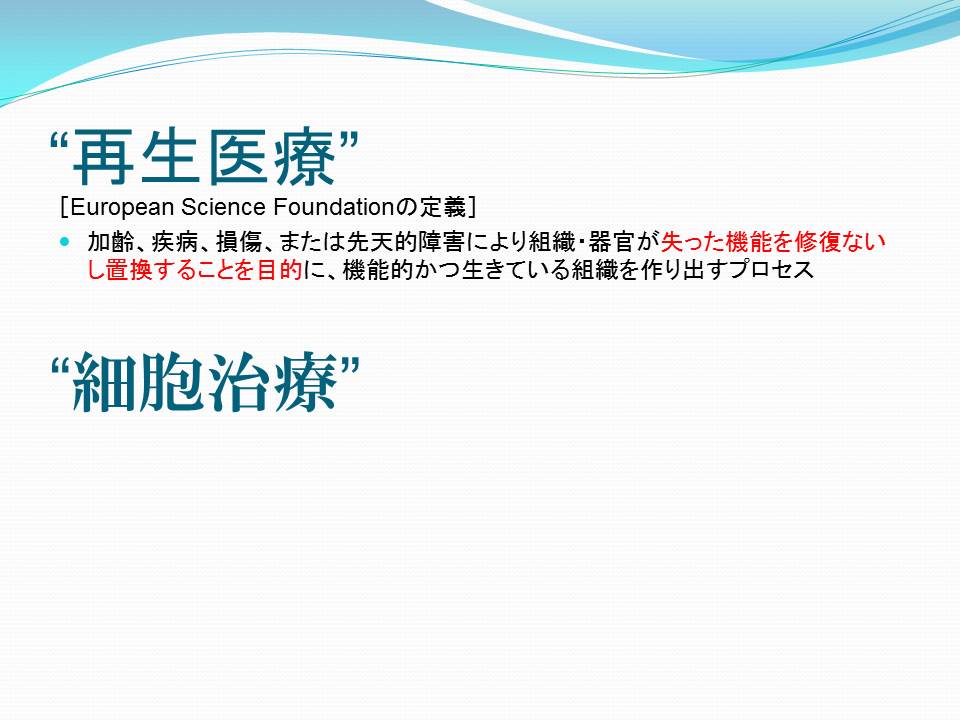 “再生医療”

［European Science Foundationの定義］

加齢、疾病、損傷、または先天的障害により組織・器官が失った機能を修復ないし置換することを目的に、機能的かつ生きている組織を作り出すプロセス

“細胞治療”